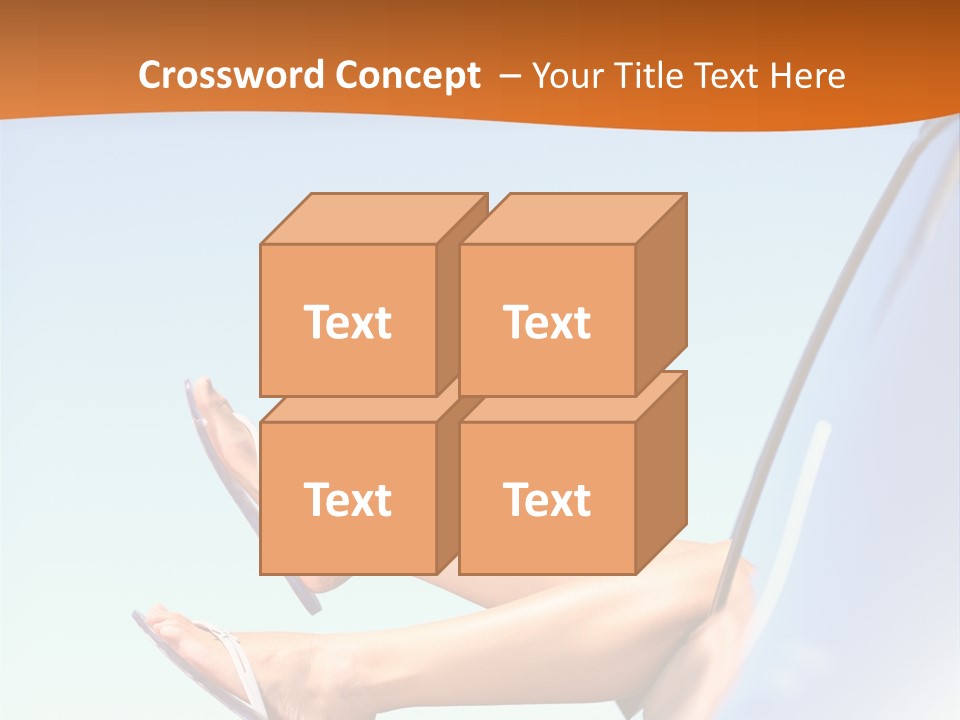 Crossword Concept – Your Title Text Here

Text

Text

Text

Text